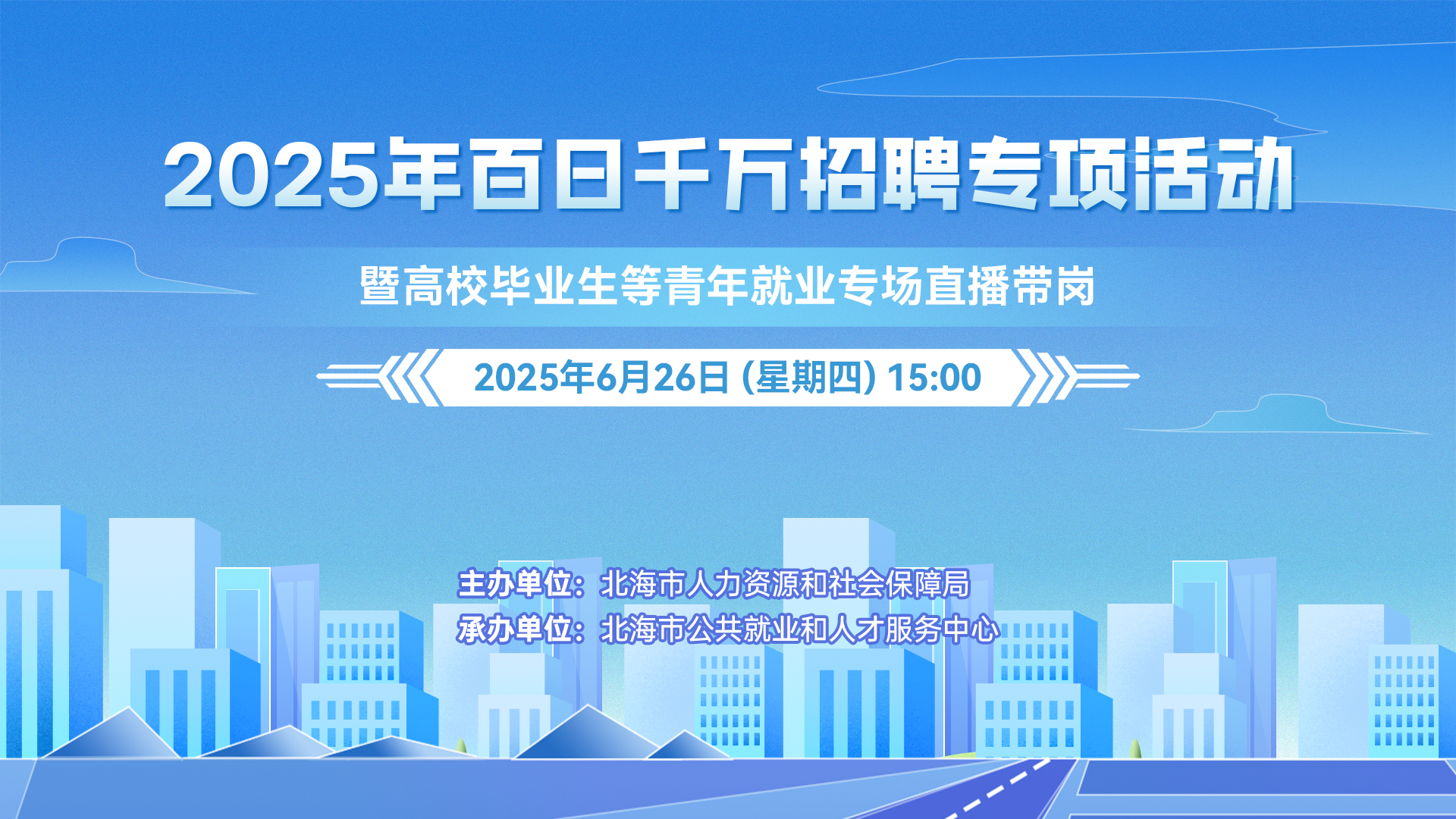 2025年百日千万招聘专项活动

暨高校毕业生等青年就业专场直播带岗

2025年6月26日 (星期四) 15:00

主办单位：北海市人力资源和社会保障局
承办单位：北海市公共就业和人才服务中心